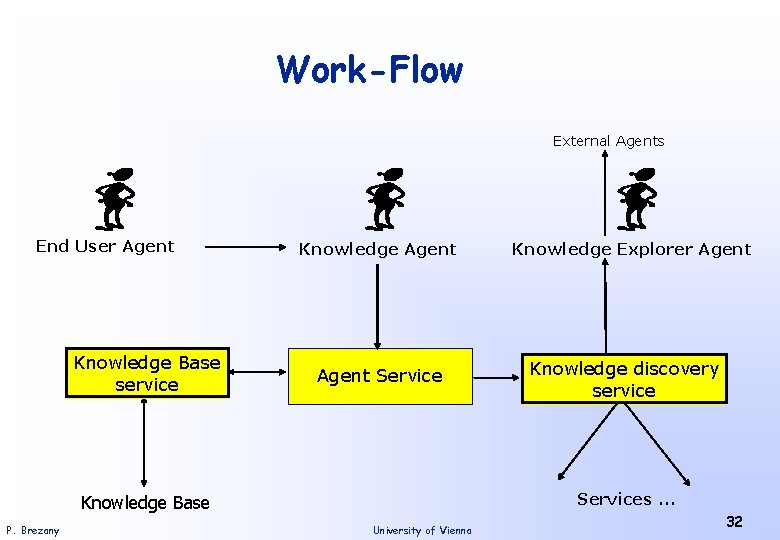 Work-Flow

External Agents

End User Agent

Knowledge Agent

Knowledge Explorer Agent

Knowledge Base service

Agent Service

Knowledge discovery service

Knowledge Base

Services ...

P. Brezany

University of Vienna

32